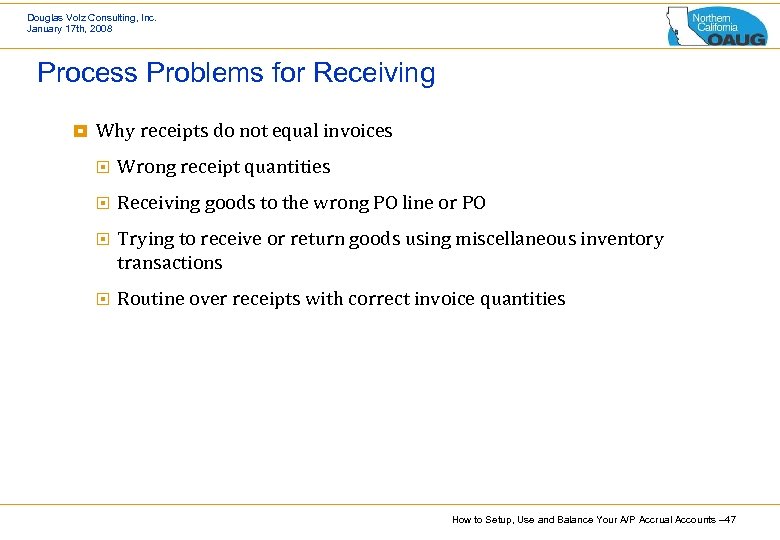 Douglas Volz Consulting, Inc.
January 17th, 2008

Northern California OAUG

Process Problems for Receiving

Why receipts do not equal invoices

Wrong receipt quantities

Receiving goods to the wrong PO line or PO

Trying to receive or return goods using miscellaneous inventory transactions

Routine over receipts with correct invoice quantities

How to Setup, Use and Balance Your A/P Accrual Accounts –47